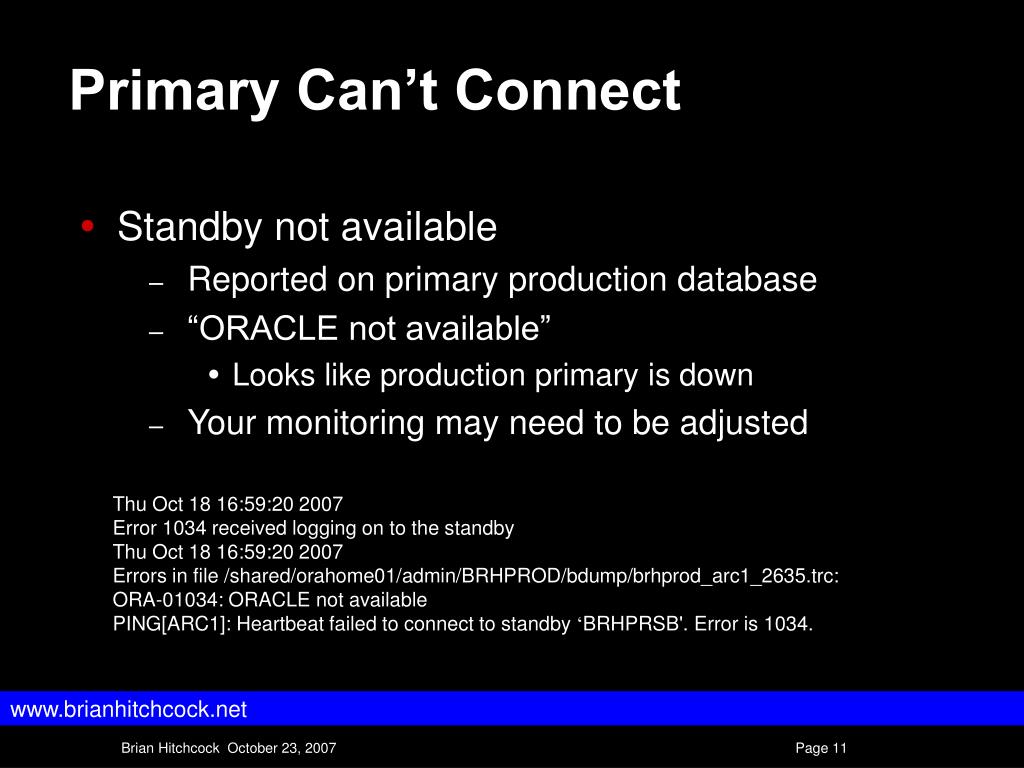 Primary Can’t Connect

• Standby not available
– Reported on primary production database
– “ORACLE not available”
• Looks like production primary is down
– Your monitoring may need to be adjusted

Thu Oct 18 16:59:20 2007
Error 1034 received logging on to the standby
Thu Oct 18 16:59:20 2007
Errors in file /shared/orahome01/admin/BRHPROD/bdump/brhprod_arc1_2635.trc:
ORA-01034: ORACLE not available
PING[ARC1]: Heartbeat failed to connect to standby ‘BRHPRSB'. Error is 1034.

www.brianhitchcock.net

Brian Hitchcock October 23, 2007

Page 11